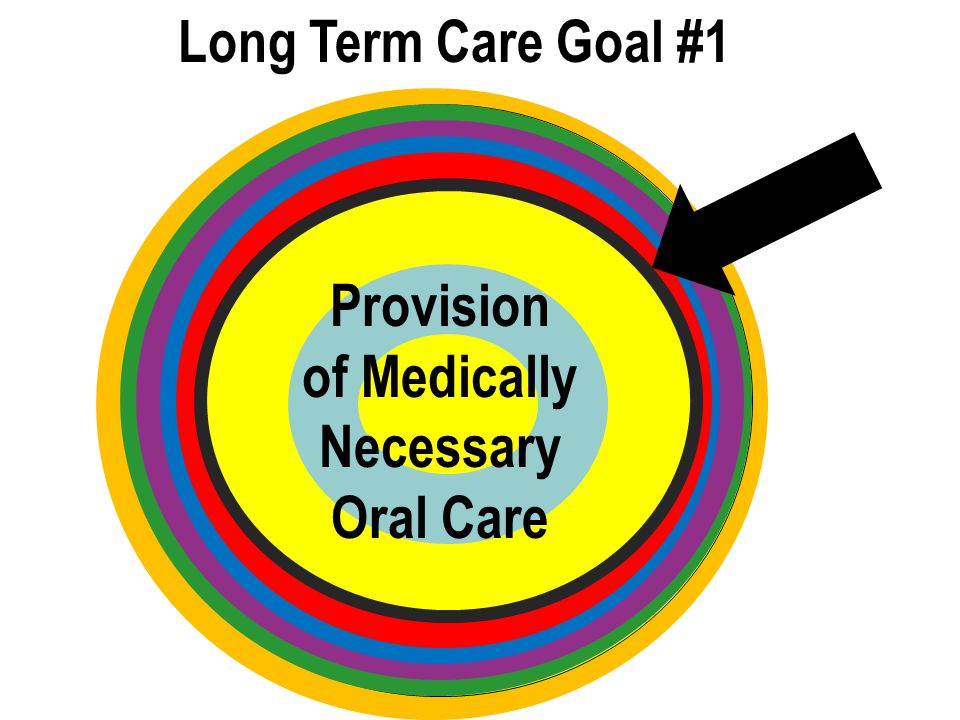 Long Term Care Goal #1

Provision of Medically Necessary Oral Care